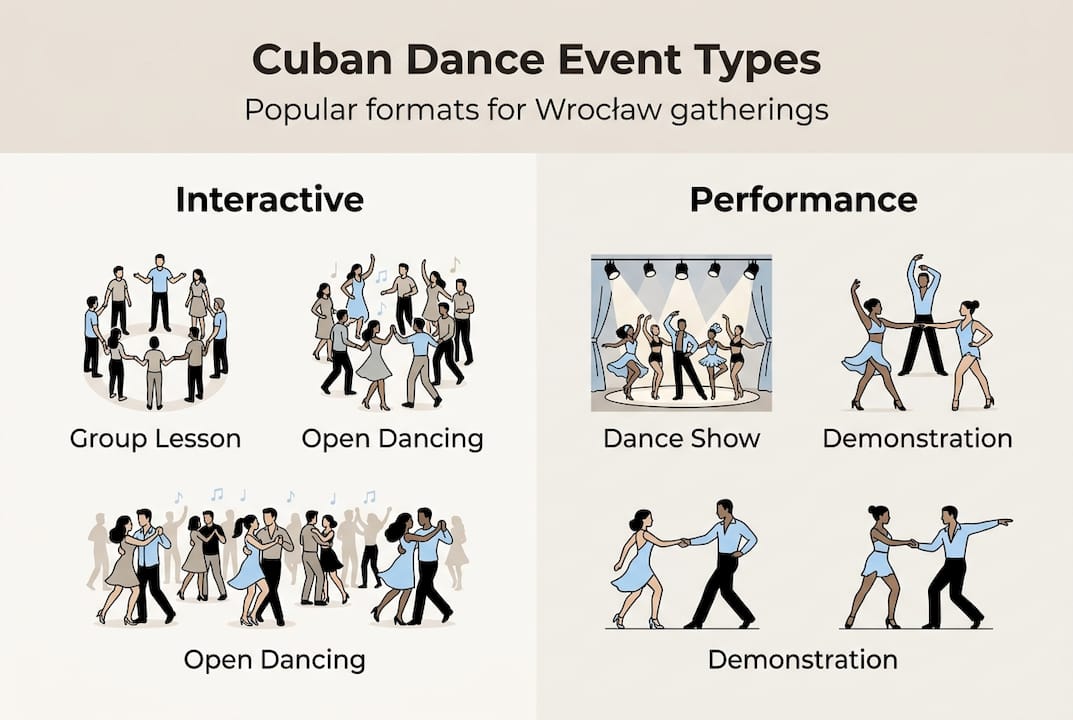 Cuban Dance Event Types
Popular formats for Wrocław gatherings

Interactive

Group Lesson
Open Dancing

Open Dancing

Performance

Dance Show
Demonstration

Demonstration